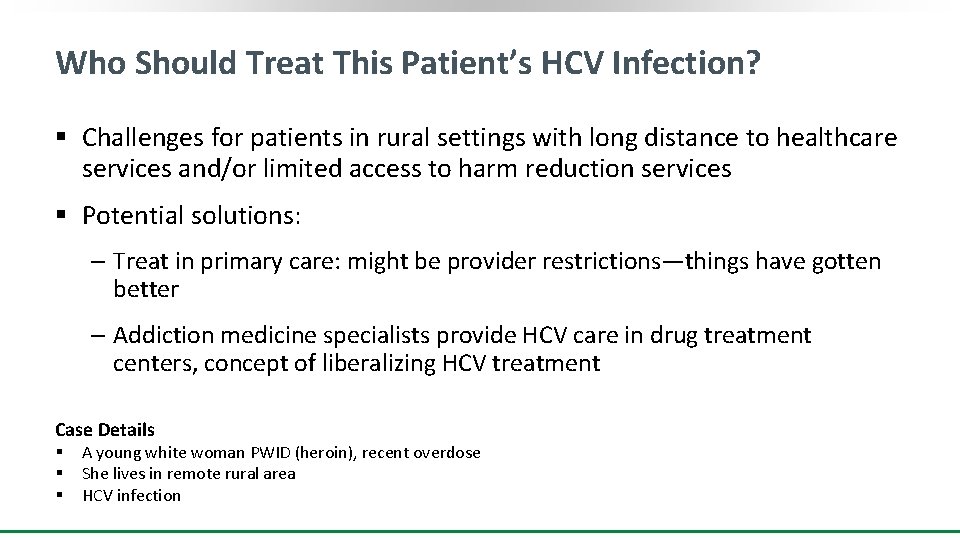 Who Should Treat This Patient's HCV Infection?

▪ Challenges for patients in rural settings with long distance to healthcare services and/or limited access to harm reduction services

▪ Potential solutions:

– Treat in primary care: might be provider restrictions—things have gotten better

– Addiction medicine specialists provide HCV care in drug treatment centers, concept of liberalizing HCV treatment

Case Details
▪ A young white woman PWID (heroin), recent overdose
▪ She lives in remote rural area
▪ HCV infection